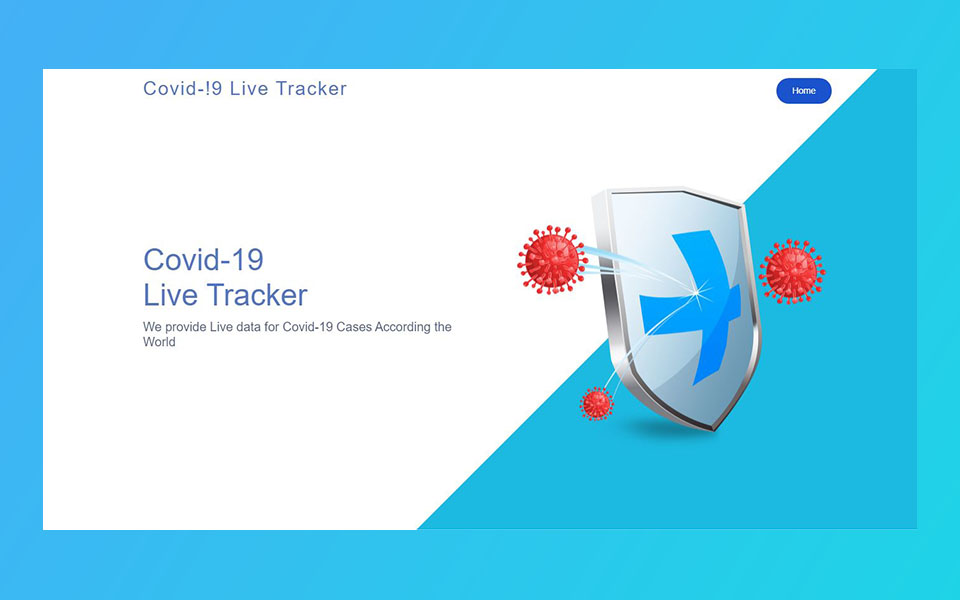 Covid-!9 Live Tracker

Home

Covid-19
Live Tracker

We provide Live data for Covid-19 Cases According the World